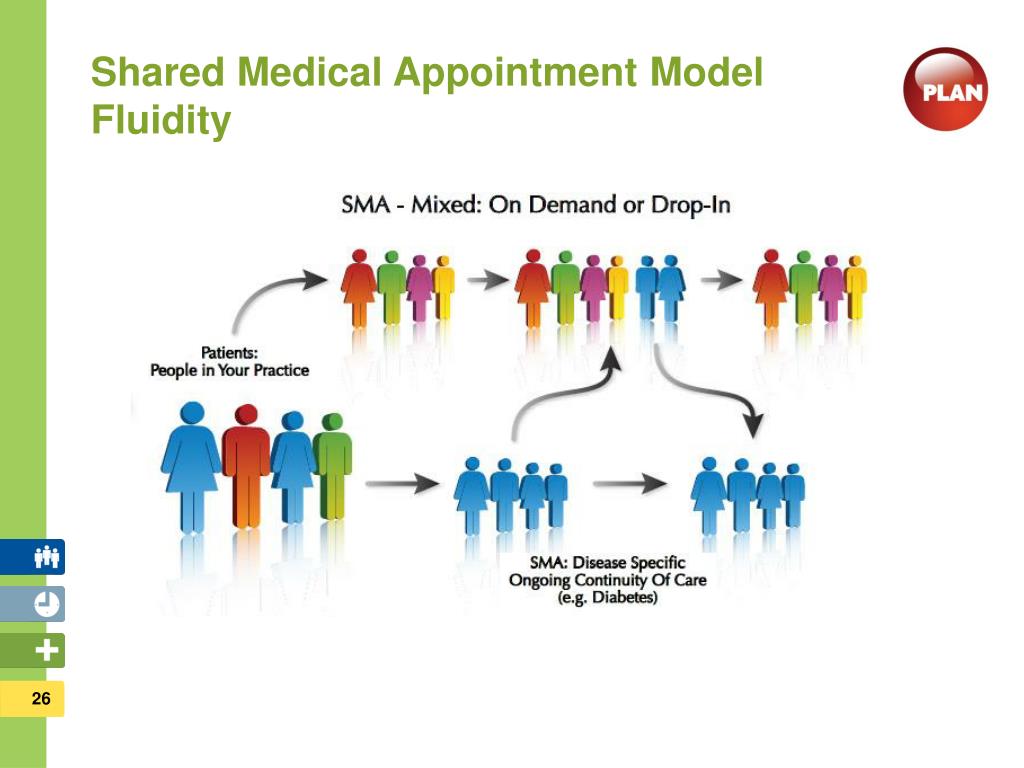 Shared Medical Appointment Model Fluidity

PLAN

SMA - Mixed: On Demand or Drop-In

Patients:
People in Your Practice

SMA: Disease Specific
Ongoing Continuity Of Care
(e.g. Diabetes)

26